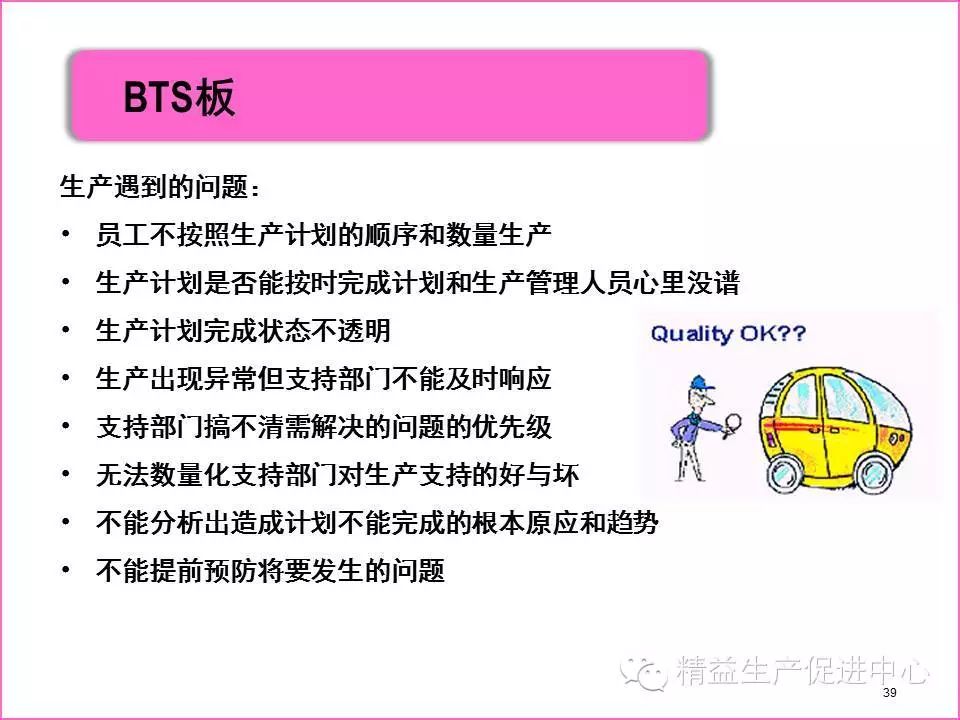 BTS板

生产遇到的问题：

• 员工不按照生产计划的顺序和数量生产
• 生产计划是否能按时完成计划和生产管理人员心里没谱
• 生产计划完成状态不透明
• 生产出现异常但支持部门不能及时响应
• 支持部门搞不清需解决的问题的优先级
• 无法数量化支持部门对生产支持的好与坏
• 不能分析出造成计划不能完成的根本原应和趋势
• 不能提前预防将要发生的问题

Quality OK??

精益生产促进中心

39